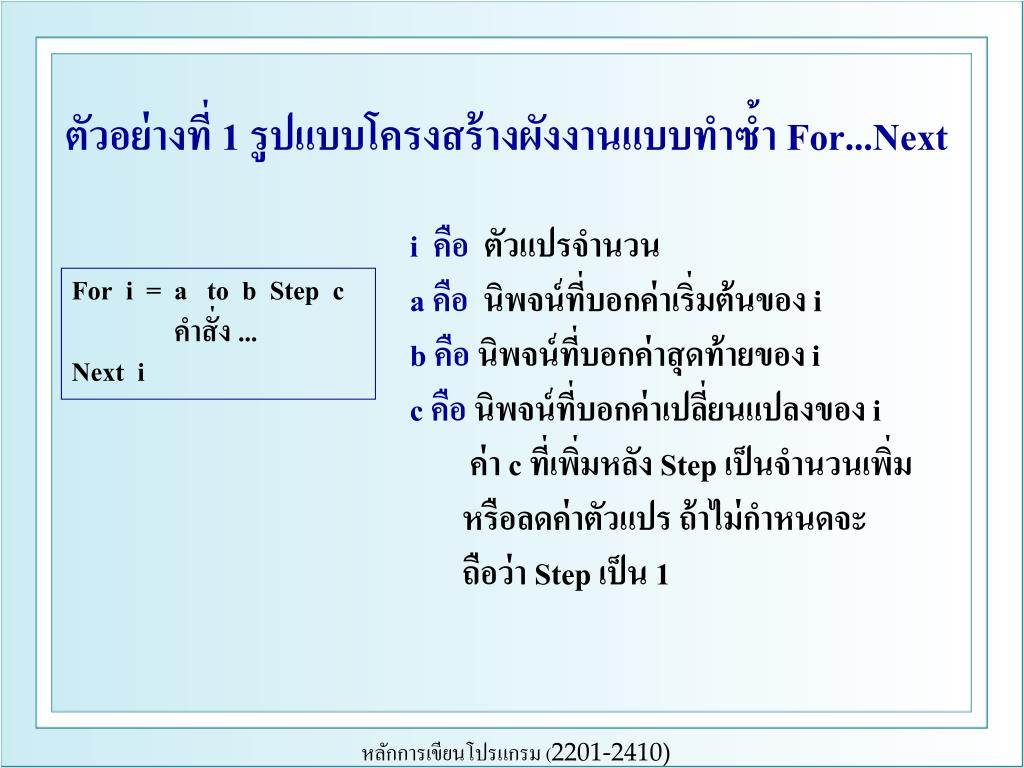 ตัวอย่างที่ 1 รูปแบบโครงสร้างผังงานแบบทำซ้ำ For...Next

For i = a to b Step c
คำสั่ง ...
Next i

i คือ ตัวแปรจำนวน
a คือ นิพจน์ที่บอกค่าเริ่มต้นของ i
b คือ นิพจน์ที่บอกค่าสุดท้ายของ i
c คือ นิพจน์ที่บอกค่าเปลี่ยนแปลงของ i
ค่า c ที่เพิ่มหลัง Step เป็นจำนวนเพิ่มหรือลดค่าตัวแปร ถ้าไม่กำหนดจะถือว่า Step เป็น 1

หลักการเขียนโปรแกรม (2201-2410)